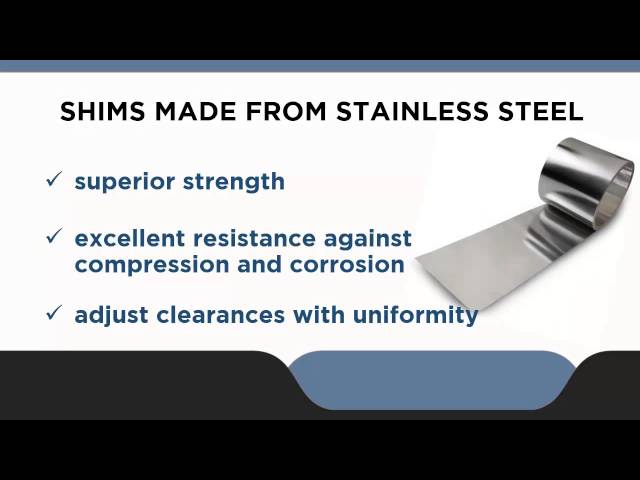 SHIMS MADE FROM STAINLESS STEEL

✓ superior strength

✓ excellent resistance against compression and corrosion

✓ adjust clearances with uniformity